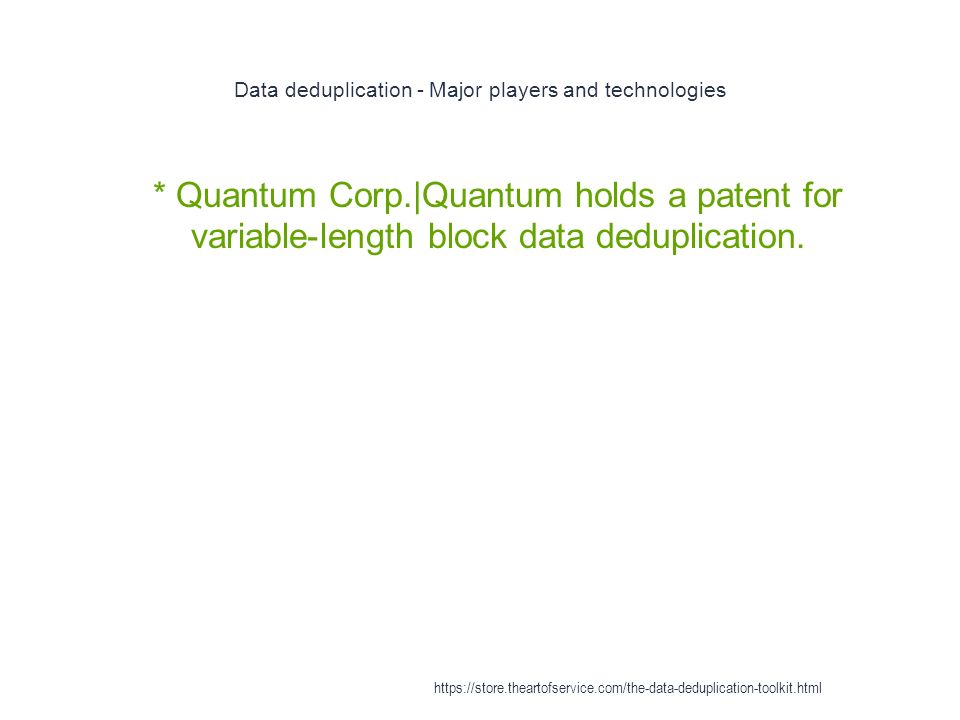 Data deduplication - Major players and technologies

* Quantum Corp.|Quantum holds a patent for variable-length block data deduplication.

https://store.theartofservice.com/the-data-deduplication-toolkit.html